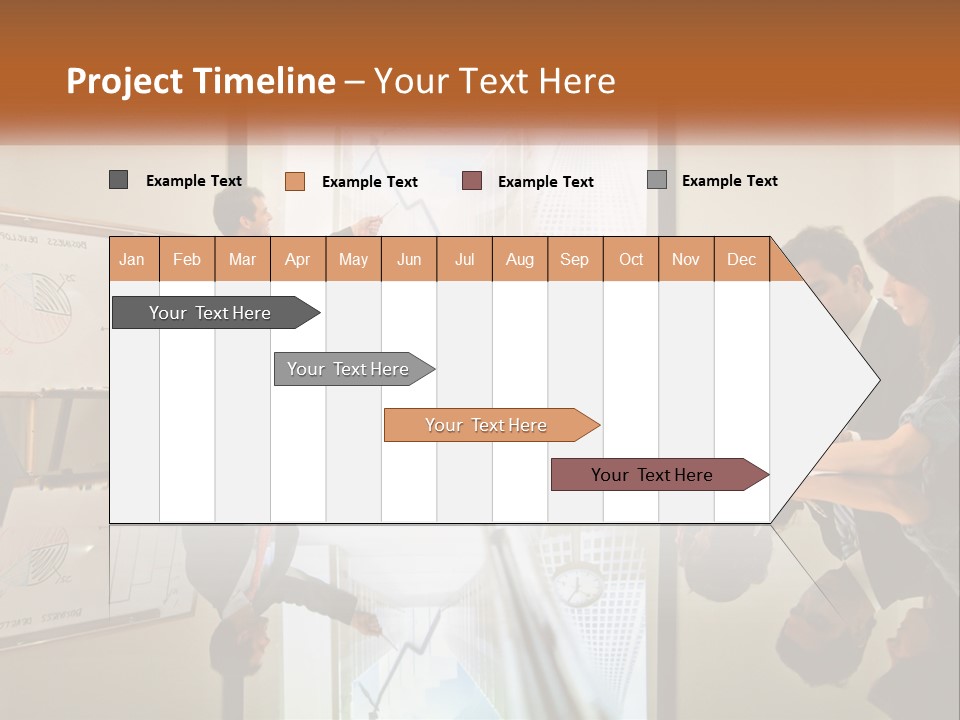 Project Timeline – Your Text Here

Example Text
Example Text
Example Text
Example Text

| Jan | Feb | Mar | Apr | May | Jun | Jul | Aug | Sep | Oct | Nov | Dec |
|---|---|---|---|---|---|---|---|---|---|---|---|

Your Text Here
Your Text Here
Your Text Here
Your Text Here